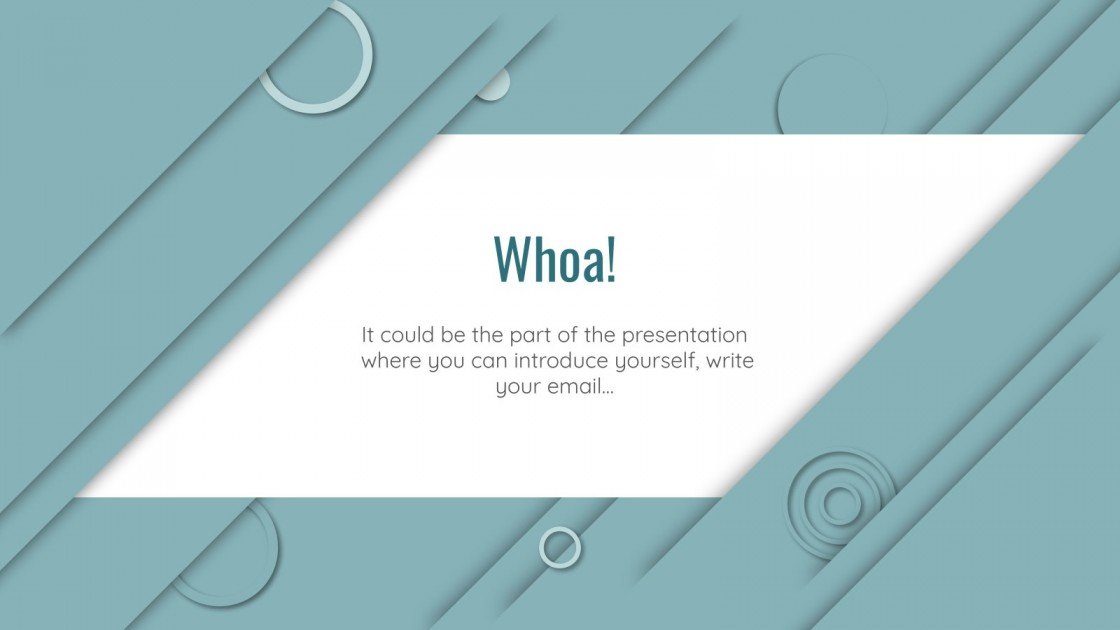 Whoa!

It could be the part of the presentation where you can introduce yourself, write your email…